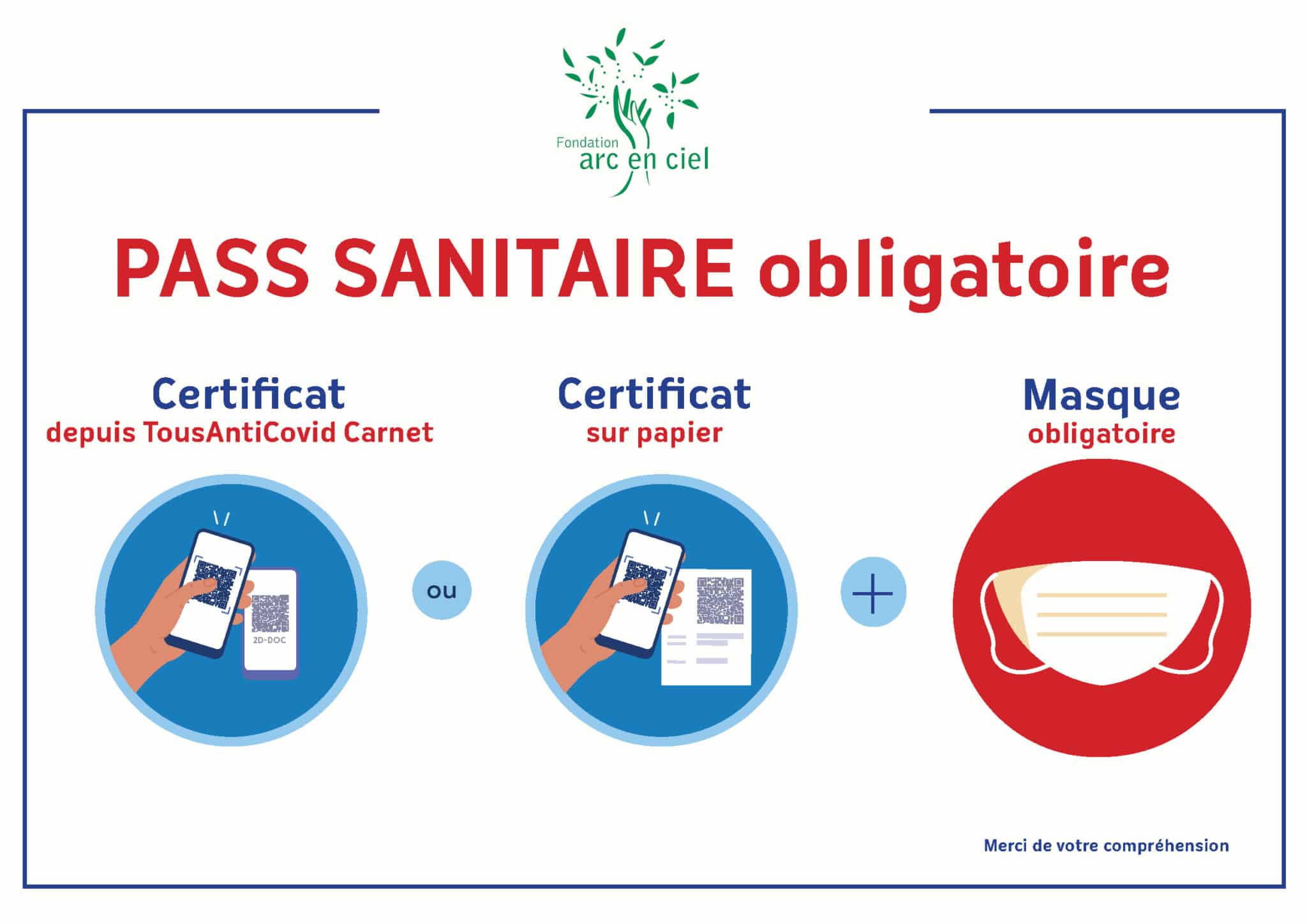 Fondation
arc en ciel

PASS SANITAIRE obligatoire

Certificat
depuis TousAntiCovid Carnet

2D-DOC

ou

Certificat
sur papier

+

Masque
obligatoire

Merci de votre compréhension